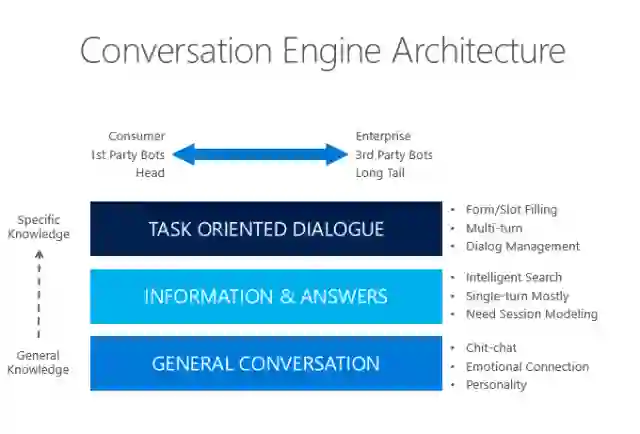 Conversation Engine Architecture

Consumer
1st Party Bots
Head

Enterprise
3rd Party Bots
Long Tail

Specific Knowledge

General Knowledge

TASK ORIENTED DIALOGUE

- Form/Slot Filling
- Multi-turn
- Dialog Management

INFORMATION & ANSWERS

- Intelligent Search
- Single-turn Mostly
- Need Session Modeling

GENERAL CONVERSATION

- Chit-chat
- Emotional Connection
- Personality